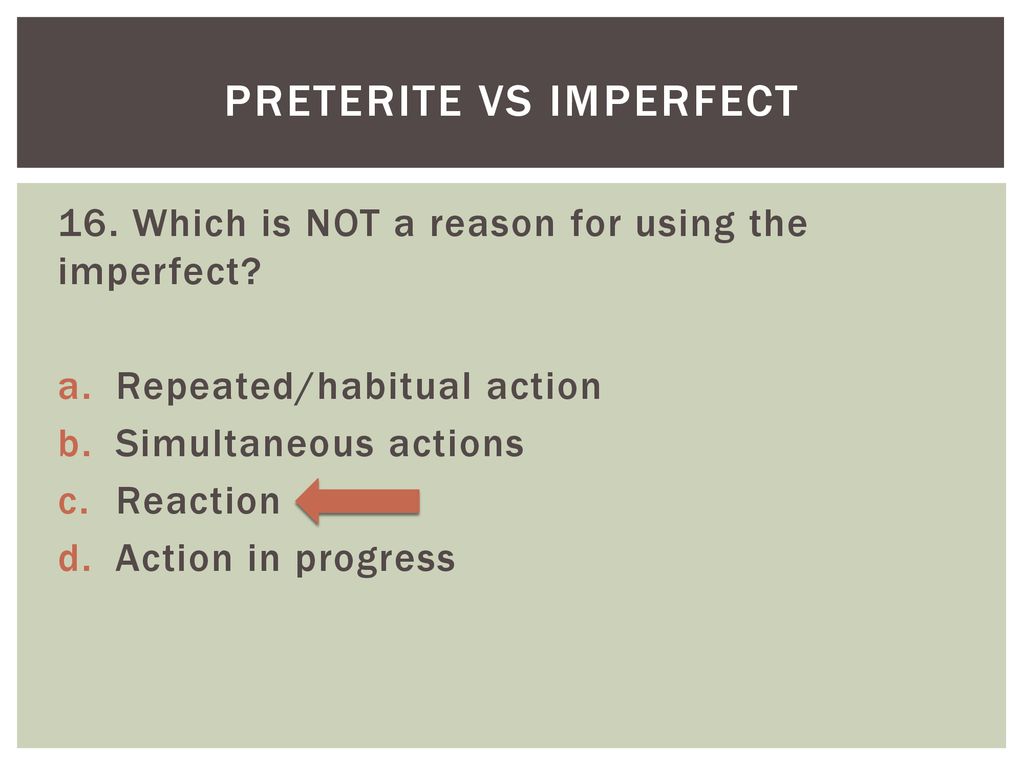 PRETERITE VS IMPERFECT

16. Which is NOT a reason for using the imperfect?

a. Repeated/habitual action
b. Simultaneous actions
c. Reaction
d. Action in progress